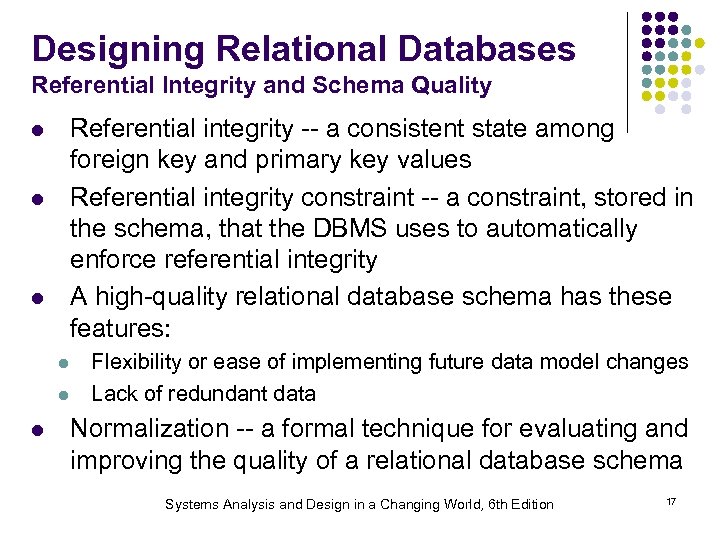 Designing Relational Databases
Referential Integrity and Schema Quality

- Referential integrity -- a consistent state among foreign key and primary key values
- Referential integrity constraint -- a constraint, stored in the schema, that the DBMS uses to automatically enforce referential integrity
- A high-quality relational database schema has these features:
  - Flexibility or ease of implementing future data model changes
  - Lack of redundant data
- Normalization -- a formal technique for evaluating and improving the quality of a relational database schema

Systems Analysis and Design in a Changing World, 6th Edition

17